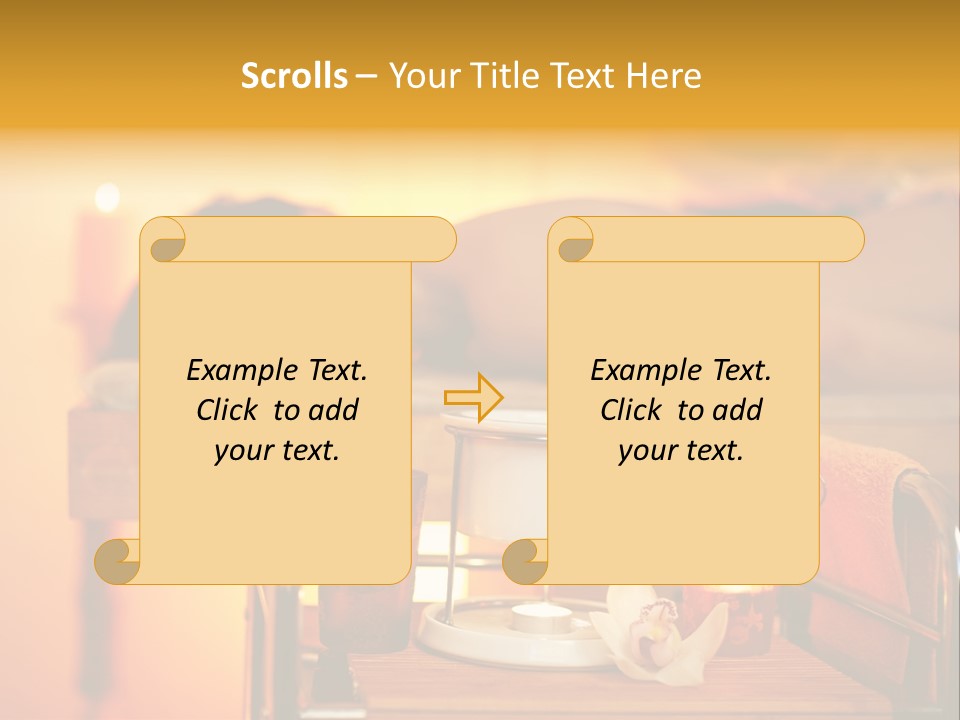 Scrolls – Your Title Text Here

Example Text. Click to add your text.

Example Text. Click to add your text.